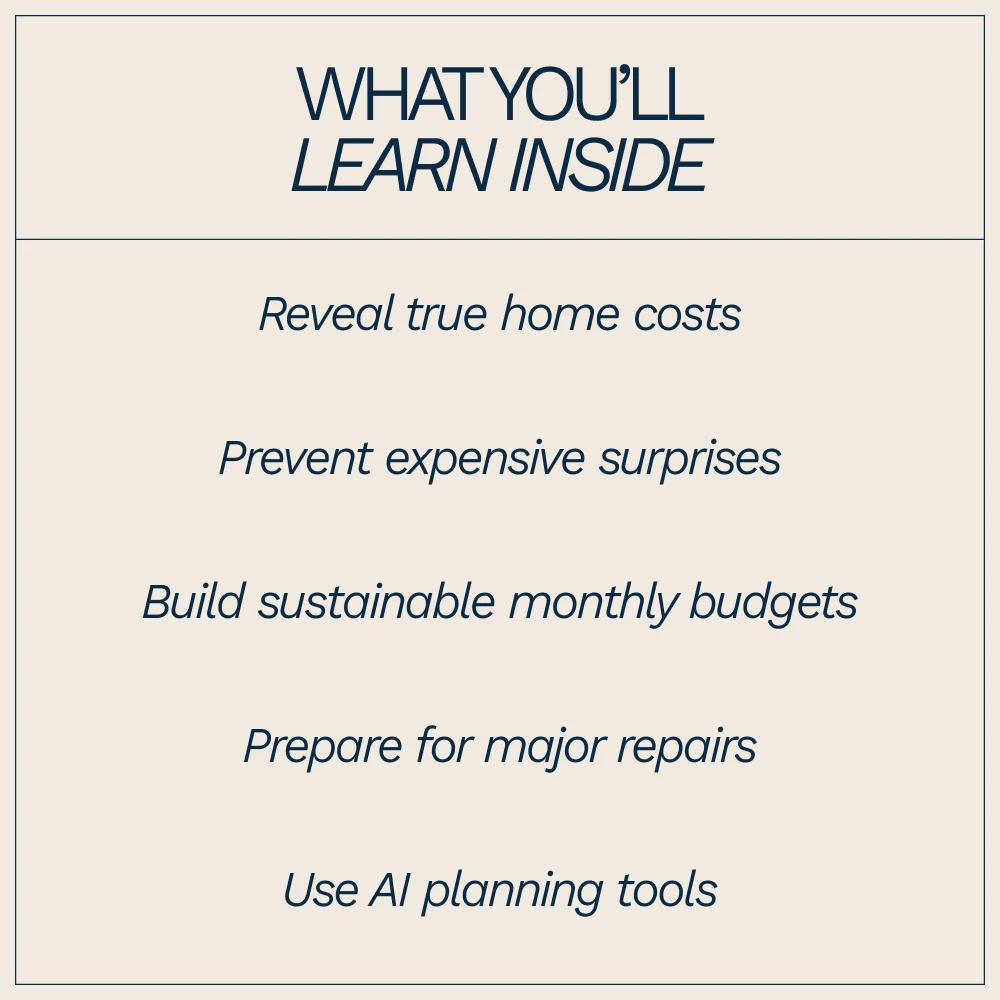 WHAT YOU'LL
LEARN INSIDE

Reveal true home costs

Prevent expensive surprises

Build sustainable monthly budgets

Prepare for major repairs

Use AI planning tools